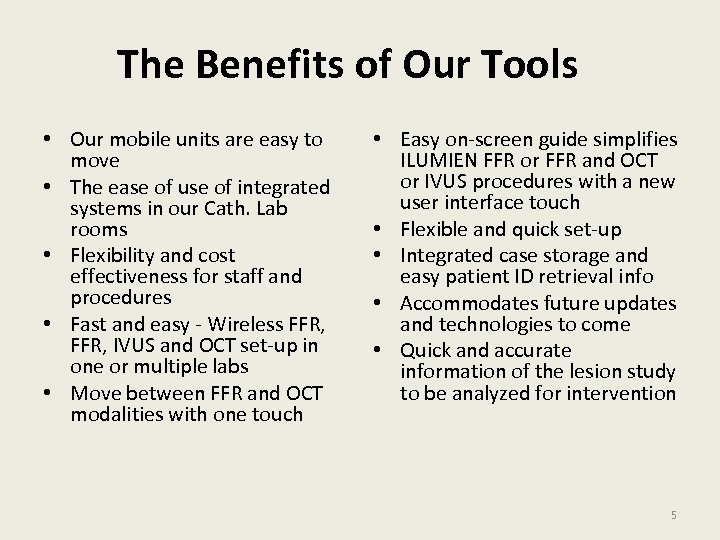 The Benefits of Our Tools

• Our mobile units are easy to move
• The ease of use of integrated systems in our Cath. Lab rooms
• Flexibility and cost effectiveness for staff and procedures
• Fast and easy - Wireless FFR, FFR, IVUS and OCT set-up in one or multiple labs
• Move between FFR and OCT modalities with one touch

• Easy on-screen guide simplifies ILUMIEN FFR or FFR and OCT or IVUS procedures with a new user interface touch
• Flexible and quick set-up
• Integrated case storage and easy patient ID retrieval info
• Accommodates future updates and technologies to come
• Quick and accurate information of the lesion study to be analyzed for intervention

5